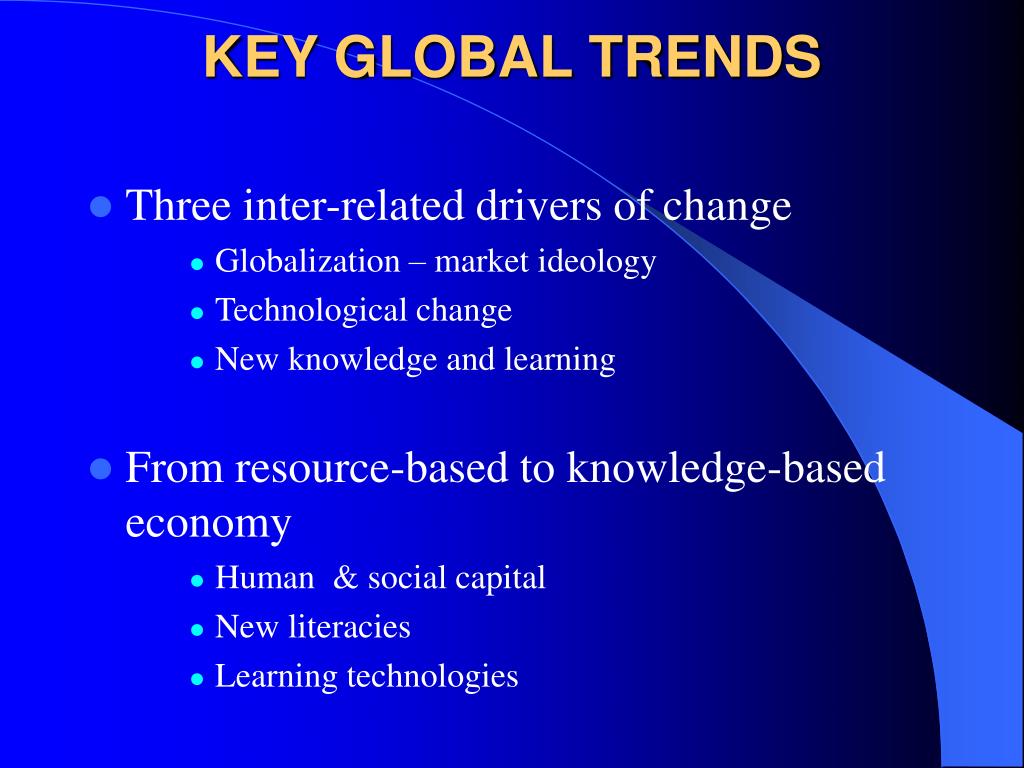 KEY GLOBAL TRENDS

- Three inter-related drivers of change
  - Globalization – market ideology
  - Technological change
  - New knowledge and learning

- From resource-based to knowledge-based economy
  - Human & social capital
  - New literacies
  - Learning technologies